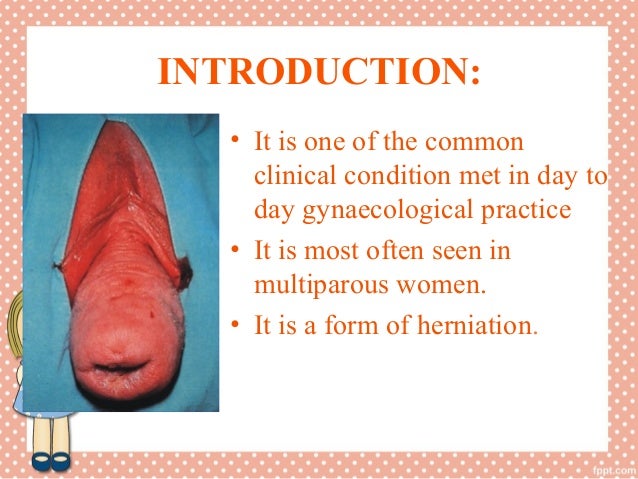 INTRODUCTION:

• It is one of the common clinical condition met in day to day gynaecological practice

• It is most often seen in multiparous women.

• It is a form of herniation.

fppt.com